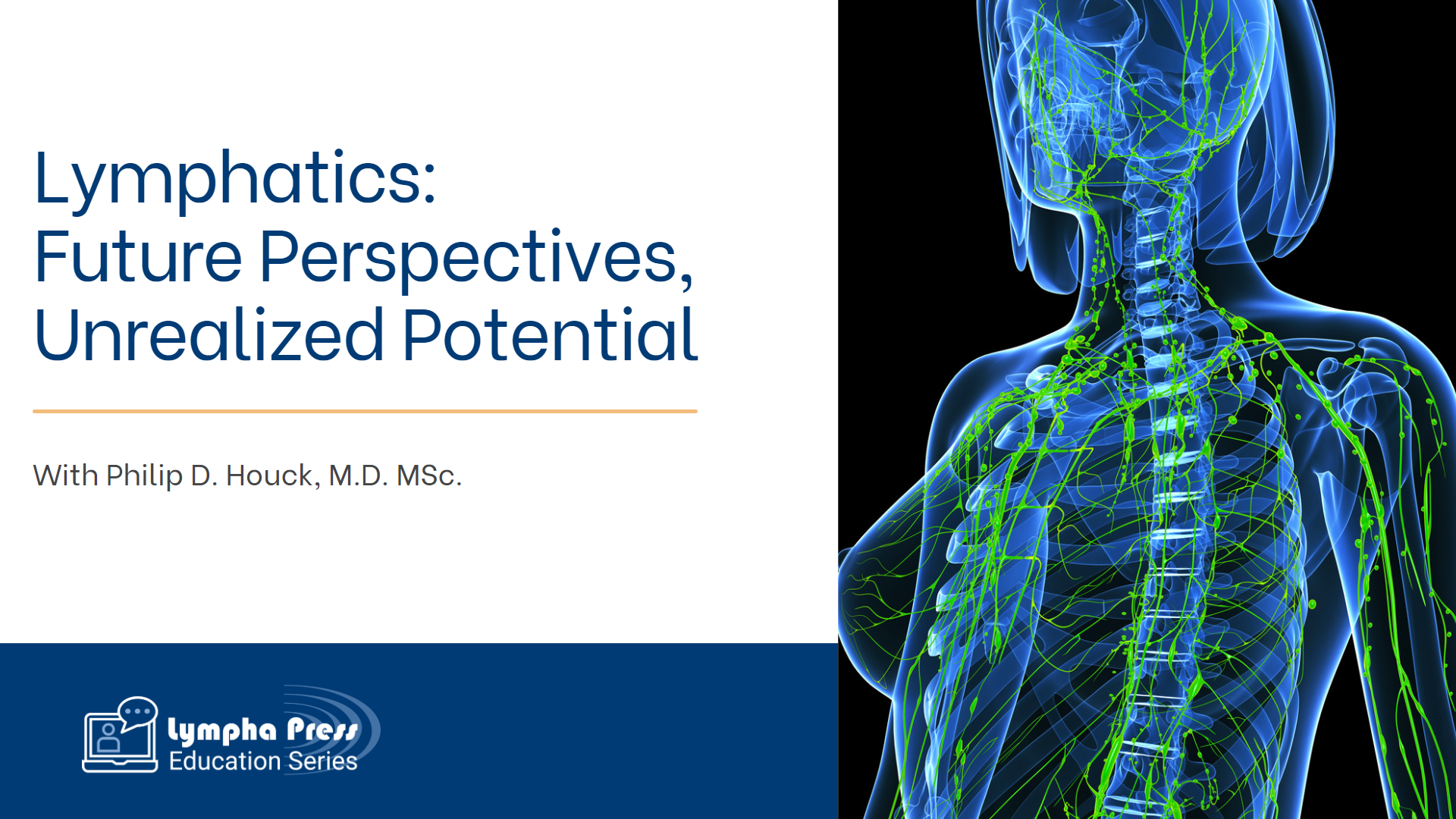 Lymphatics:
Future Perspectives,
Unrealized Potential

With Philip D. Houck, M.D. MSc.

Lympha Press
Education Series